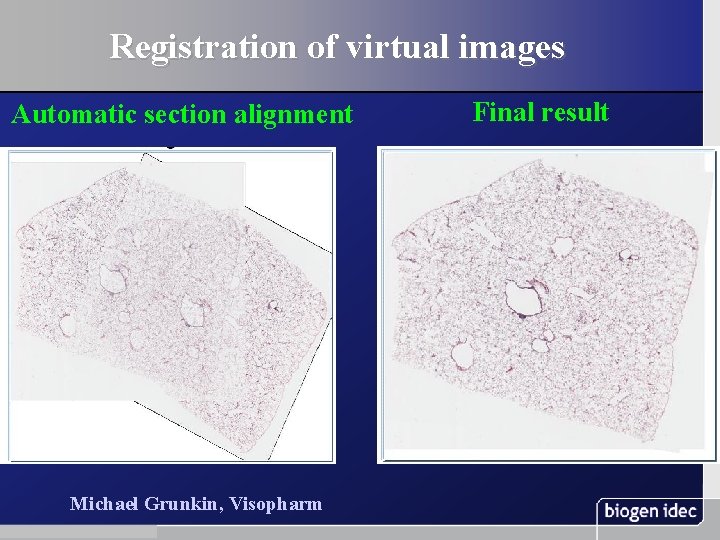 Registration of virtual images

Automatic section alignment

Final result

Michael Grunkin, Visopharm

biogen idec